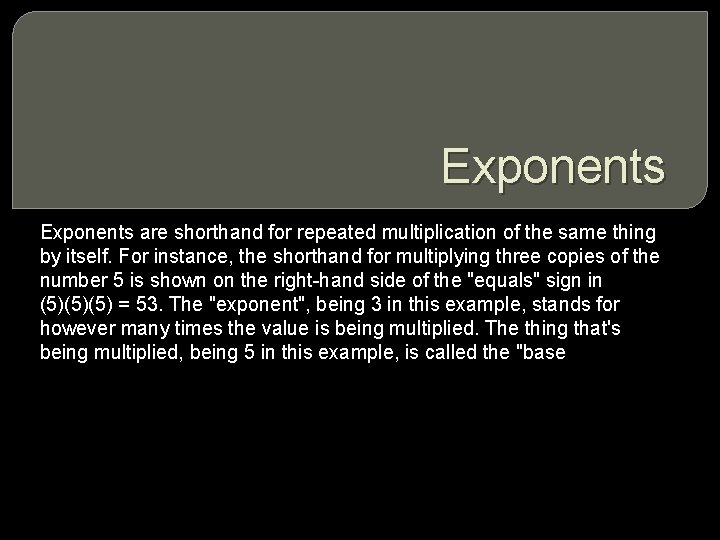 Exponents

Exponents are shorthand for repeated multiplication of the same thing by itself. For instance, the shorthand for multiplying three copies of the number 5 is shown on the right-hand side of the "equals" sign in (5)(5)(5) = 53. The "exponent", being 3 in this example, stands for however many times the value is being multiplied. The thing that's being multiplied, being 5 in this example, is called the "base